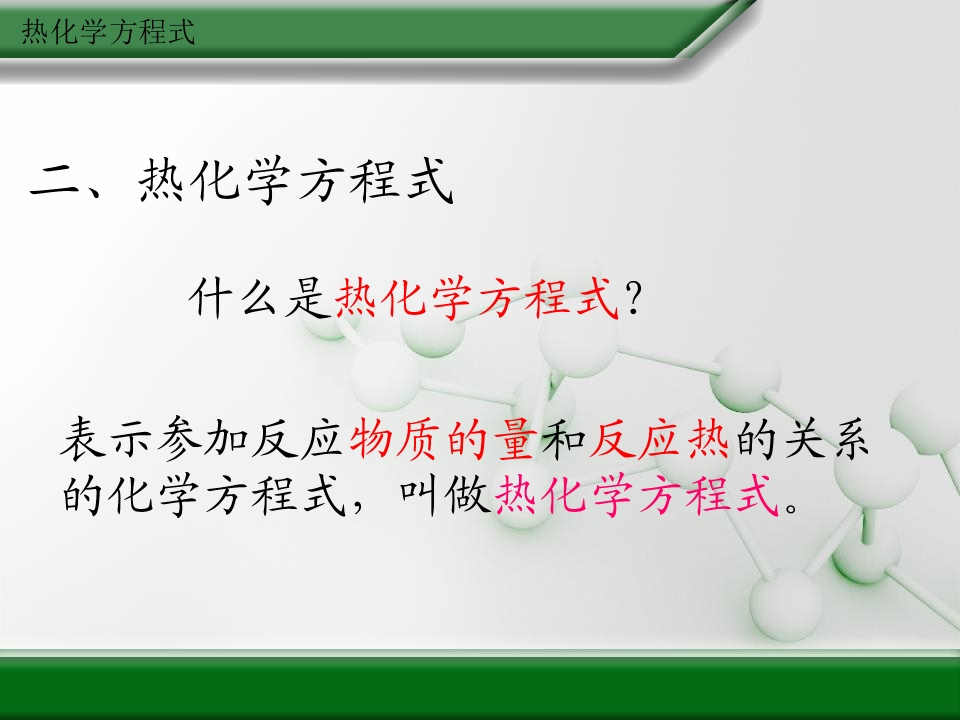 热化学方程式

二、热化学方程式

什么是热化学方程式?

表示参加反应物质的量和反应热的关系的化学方程式，叫做热化学方程式。